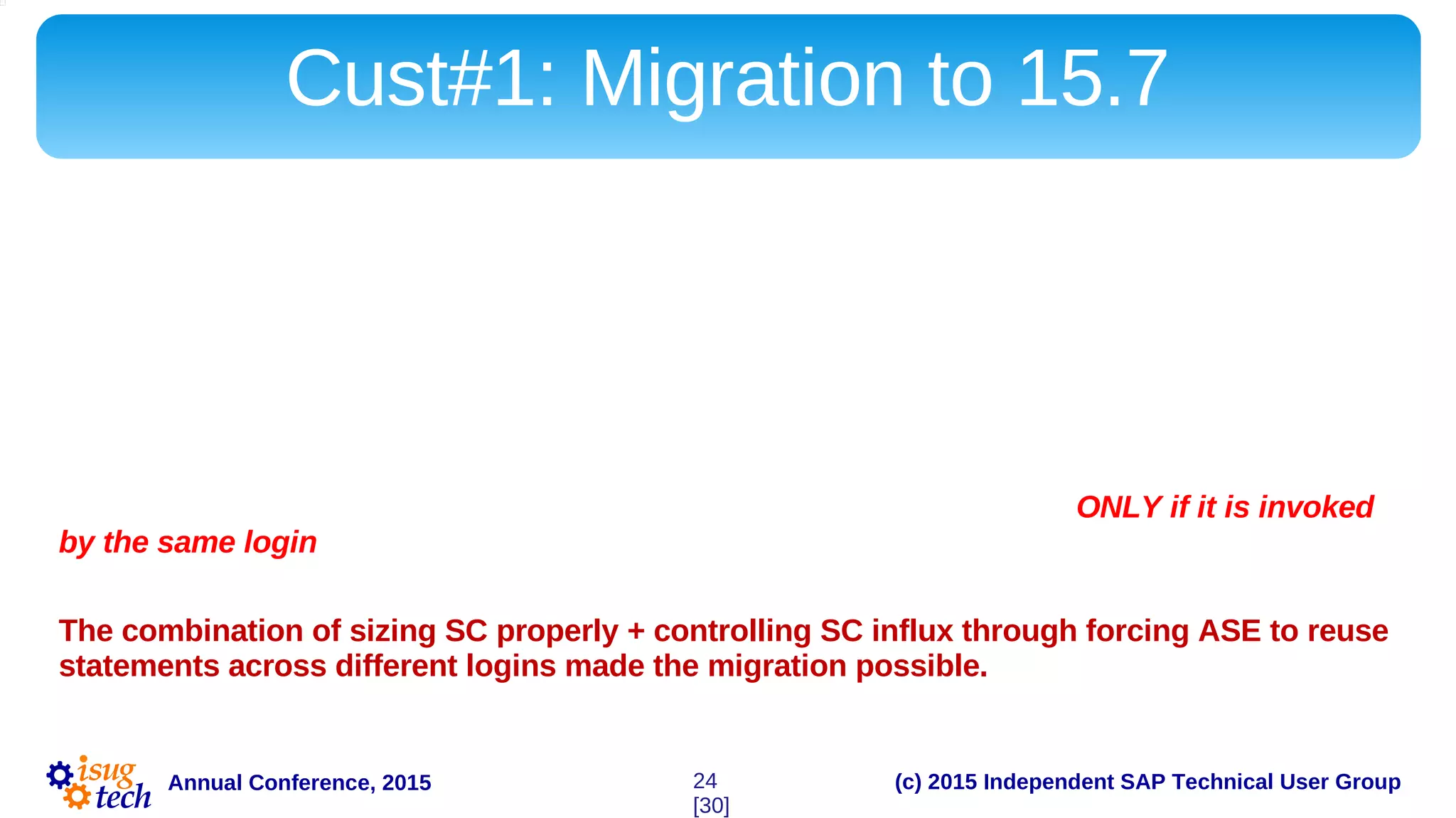 Cust#1: Migration to 15.7

ONLY if it is invoked by the same login

The combination of sizing SC properly + controlling SC influx through forcing ASE to reuse statements across different logins made the migration possible.

isug tech

Annual Conference, 2015

24
[30]

(c) 2015 Independent SAP Technical User Group